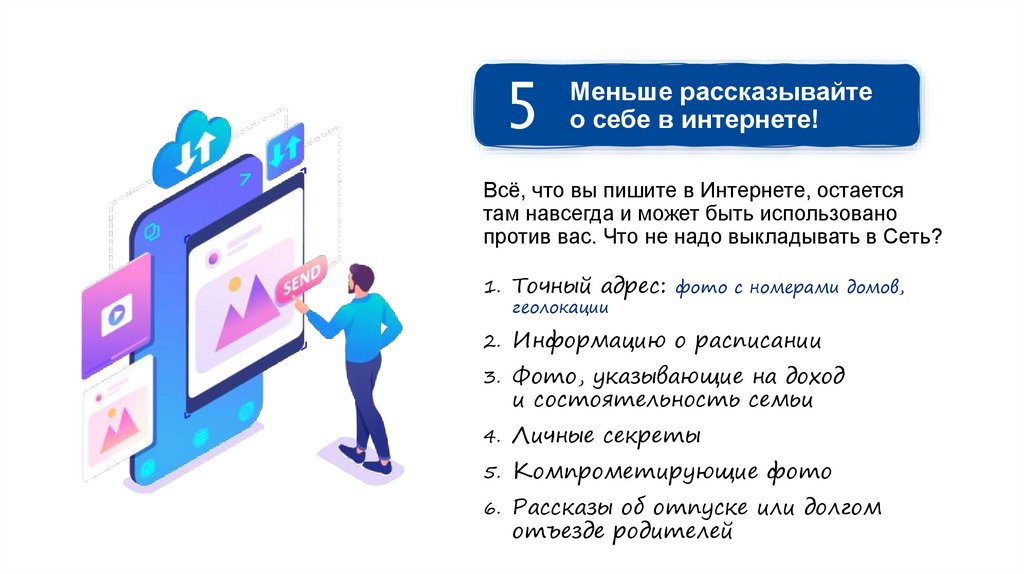 SEND

5 Меньше рассказывайте о себе в интернете!

Всё, что вы пишите в Интернете, остается там навсегда и может быть использовано против вас. Что не надо выкладывать в Сеть?

1. Точный адрес: фото с номерами домов, геолокации
2. Информацию о расписании
3. Фото, указывающие на доход и состоятельность семьи
4. Личные секреты
5. Компрометирующие фото
6. Рассказы об отпуске или долгом отъезде родителей